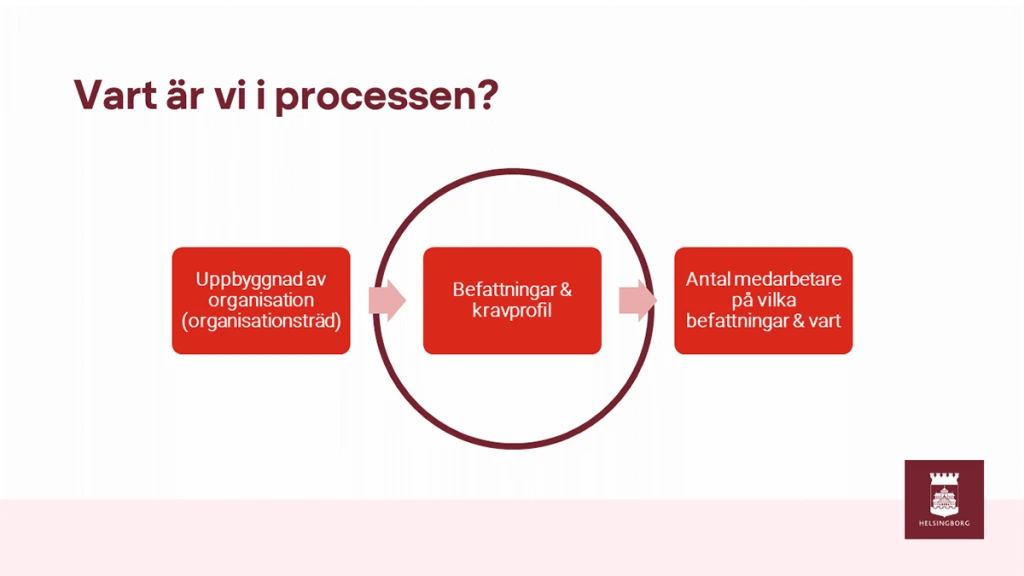 Vart är vi i processen?

Uppbyggnad av organisation (organisationsträd)

Befattningar & kravprofil

Antal medarbetare på vilka befattningar & vart

HELSINGBORG